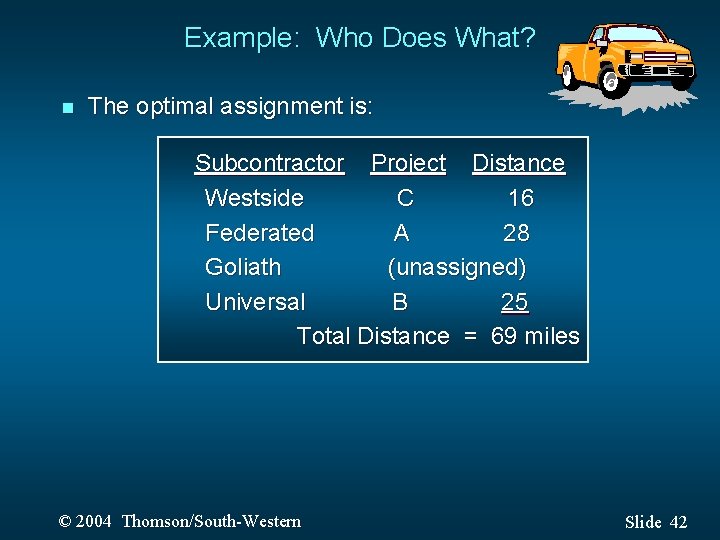 Example: Who Does What?

The optimal assignment is:

| Subcontractor | Project | Distance |
|---|---|---|
| Westside | C | 16 |
| Federated | A | 28 |
| Goliath | (unassigned) | |
| Universal | B | 25 |

Total Distance = 69 miles

© 2004 Thomson/South-Western

Slide 42